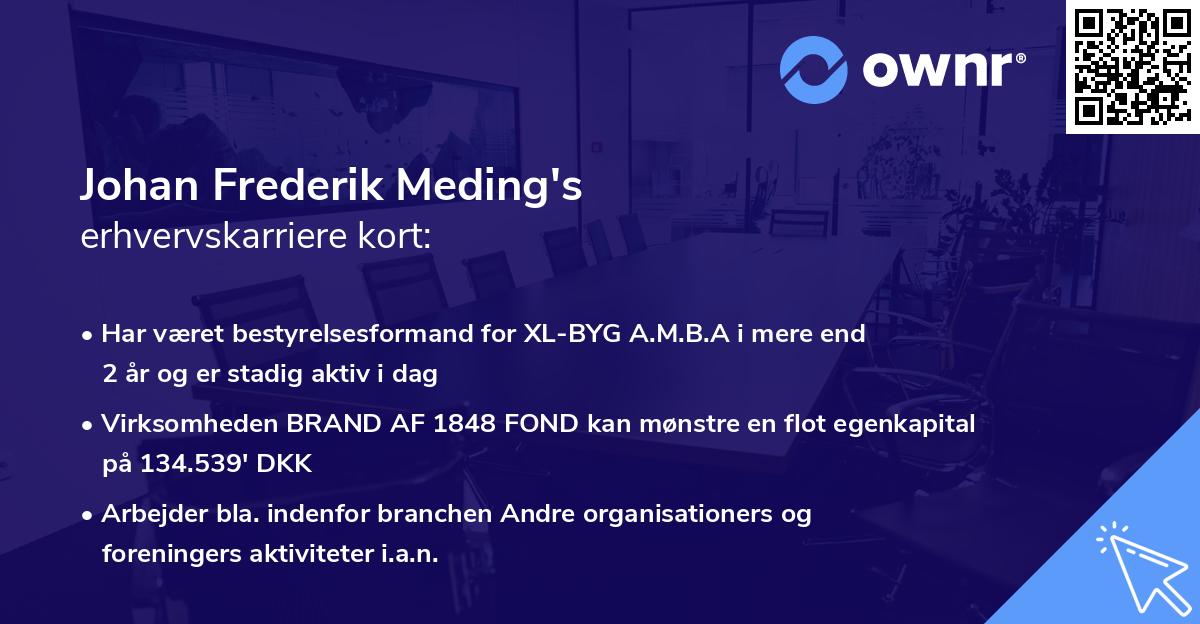 ownr®

Johan Frederik Meding's
erhvervskarriere kort:

• Har været bestyrelsesformand for XL-BYG A.M.B.A i mere end 2 år og er stadig aktiv i dag

• Virksomheden BRAND AF 1848 FOND kan mønstre en flot egenkapital på 134.539' DKK

• Arbejder bla. indenfor branchen Andre organisationers og foreningers aktiviteter i.a.n.